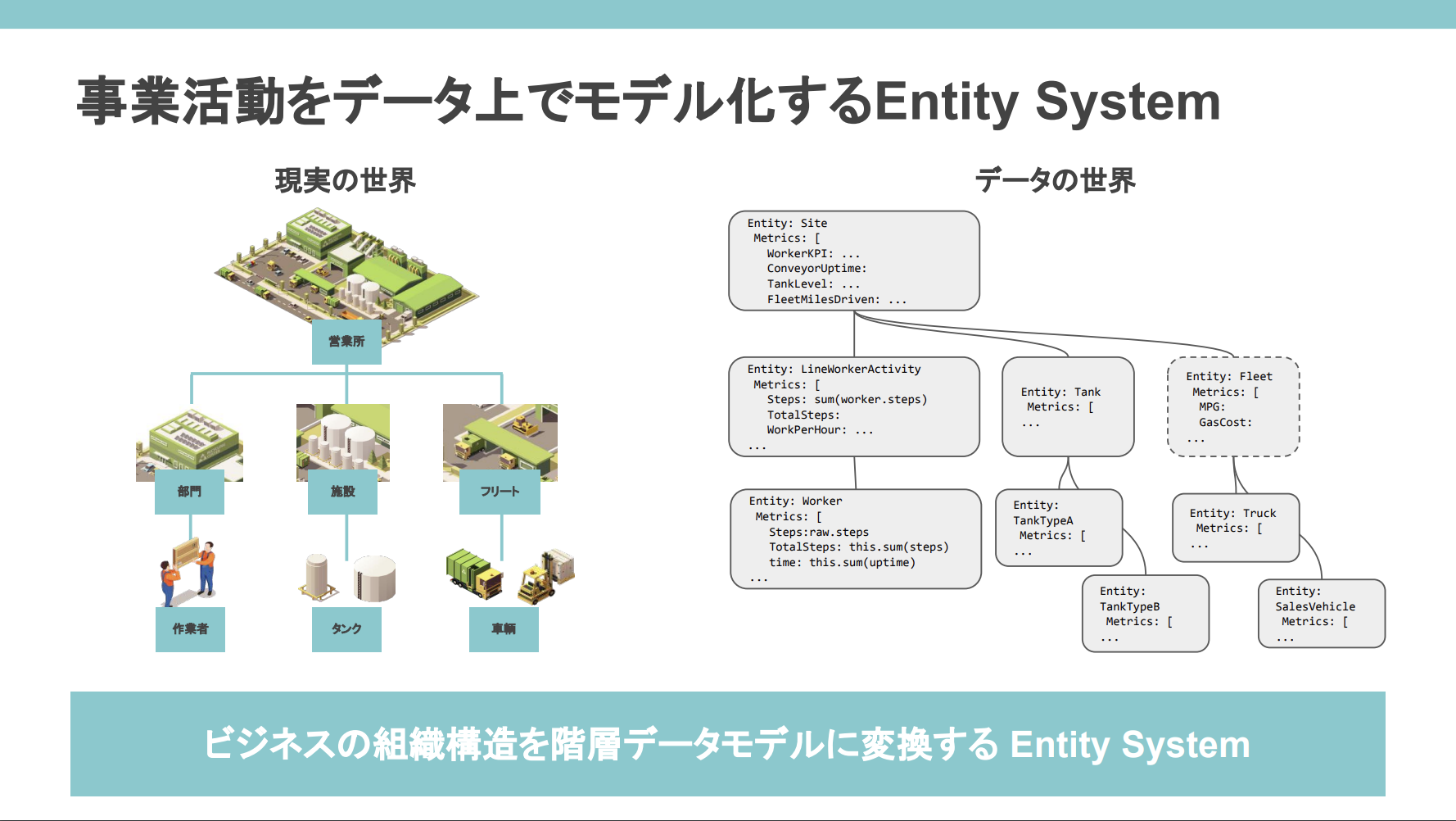 事業活動をデータ上でモデル化するEntity System

現実の世界

営業所

部門

施設

フリート

作業者

タンク

車輌

データの世界

Entity: Site
Metrics: [
WorkerKPI: ...
ConveyorUptime:
TankLevel: ...
FleetMilesDriven: ...

Entity: LineWorkerActivity
Metrics: [
Steps: sum(worker.steps)
TotalSteps:
WorkPerHour: ...
...

Entity: Tank
Metrics: [
...

Entity: Fleet
Metrics: [
MPG:
GasCost:
...

Entity: Worker
Metrics: [
Steps:raw.steps
TotalSteps: this.sum(steps)
time: this.sum(uptime)
...

Entity:
TankTypeA
Metrics: [
...

Entity: Truck
Metrics: [
...

Entity:
TankTypeB
Metrics: [
...

Entity:
SalesVehicle
Metrics: [
...

ビジネスの組織構造を階層データモデルに変換する Entity System